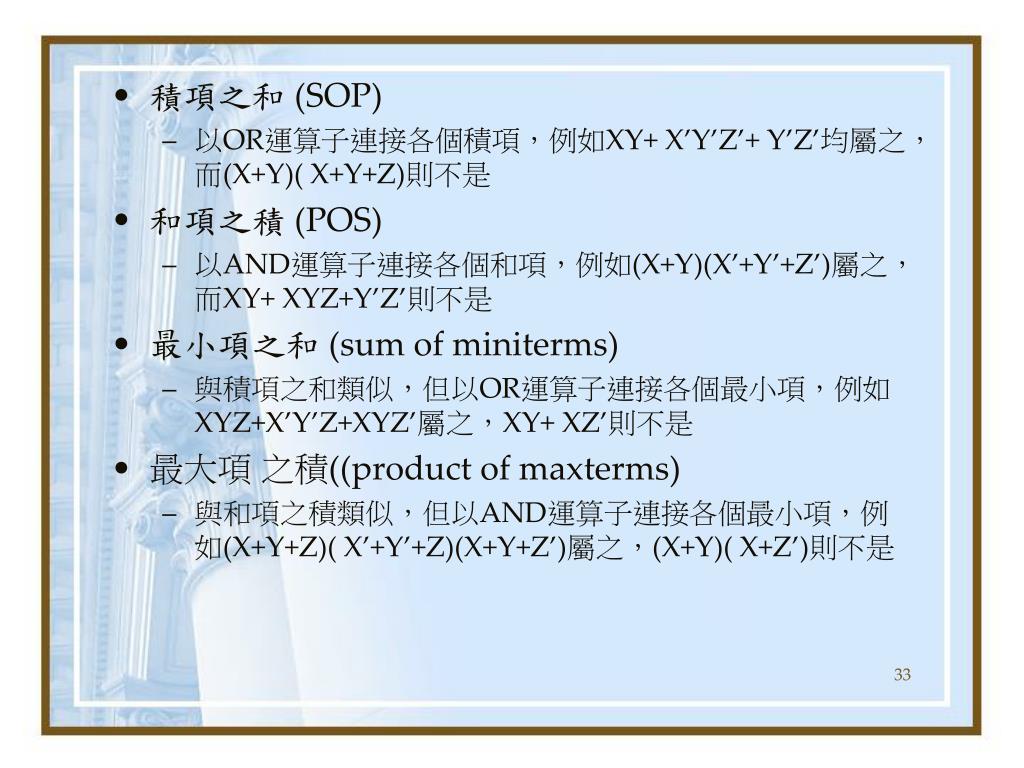 • 積項之和 (SOP)
– 以OR運算子連接各個積項，例如XY+ X′Y′Z′+ Y′Z′均屬之，而(X+Y)( X+Y+Z)則不是

• 和項之積 (POS)
– 以AND運算子連接各個和項，例如(X+Y)(X′+Y′+Z′)屬之，而XY+ XYZ+Y′Z′則不是

• 最小項之和 (sum of miniterms)
– 與積項之和類似，但以OR運算子連接各個最小項，例如XYZ+X′Y′Z+XYZ′屬之，XY+ XZ′則不是

• 最大項 之積((product of maxterms)
– 與和項之積類似，但以AND運算子連接各個最小項，例如(X+Y+Z)( X′+Y′+Z)(X+Y+Z′)屬之，(X+Y)( X+Z′)則不是

33